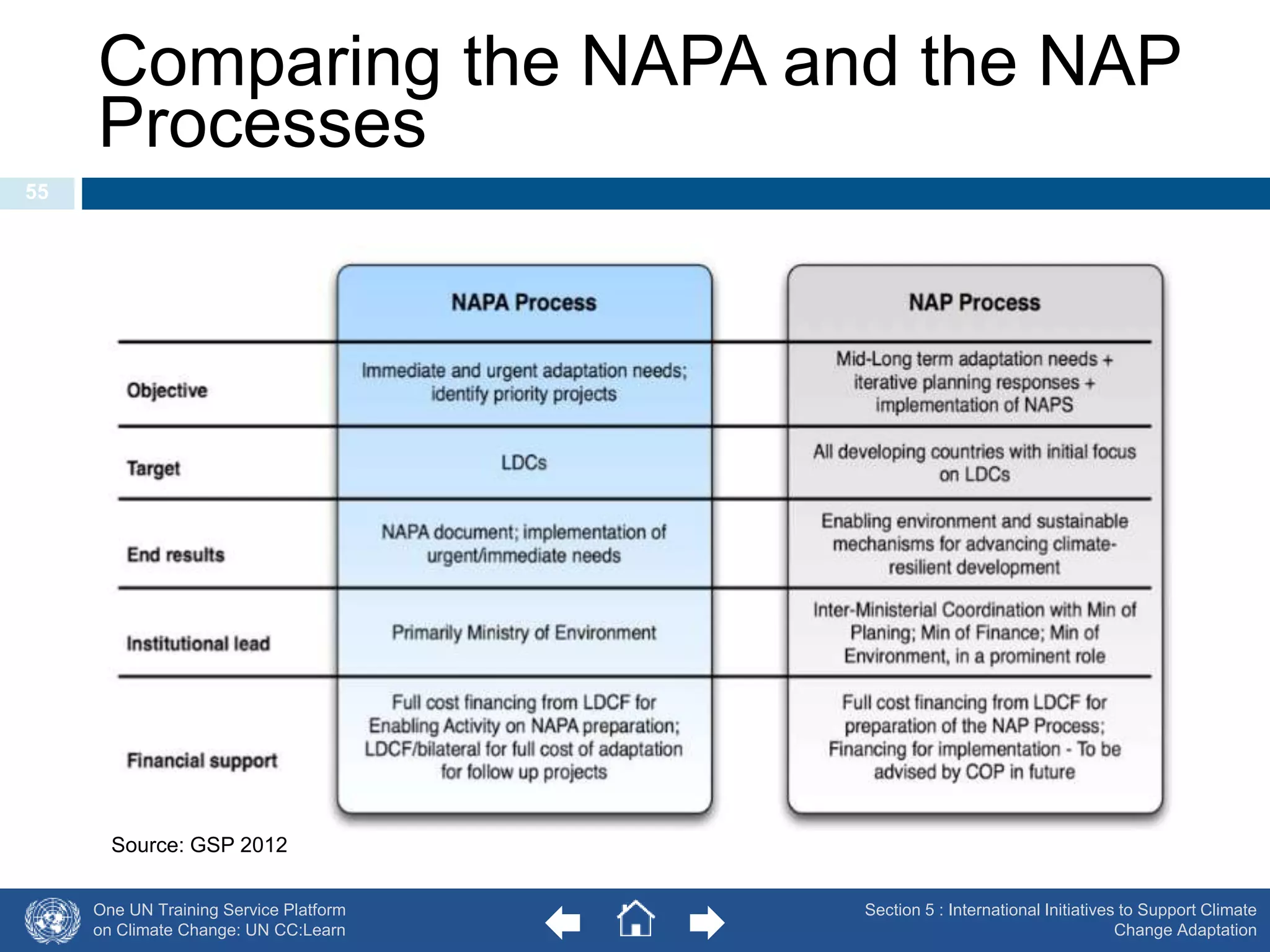 Comparing the NAPA and the NAP Processes

55

| | NAPA Process | NAP Process |
|---|---|---|
| Objective | Immediate and urgent adaptation needs; identify priority projects | Mid-Long term adaptation needs + iterative planning responses + implementation of NAPS |
| Target | LDCs | All developing countries with initial focus on LDCs |
| End results | NAPA document; implementation of urgent/immediate needs | Enabling environment and sustainable mechanisms for advancing climate-resilient development |
| Institutional lead | Primarily Ministry of Environment | Inter-Ministerial Coordination with Min of Planing; Min of Finance; Min of Environment, in a prominent role |
| Financial support | Full cost financing from LDCF for Enabling Activity on NAPA preparation; LDCF/bilateral for full cost of adaptation for follow up projects | Full cost financing from LDCF for preparation of the NAP Process; Financing for implementation - To be advised by COP in future |

Source: GSP 2012

One UN Training Service Platform on Climate Change: UN CC:Learn

Section 5 : International Initiatives to Support Climate Change Adaptation